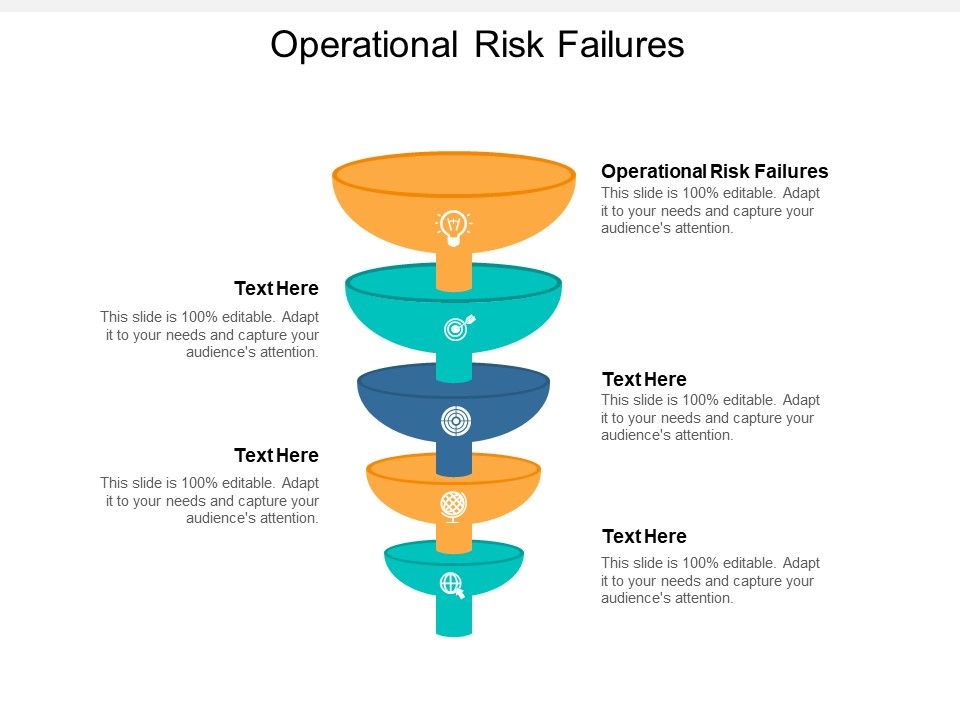 Operational Risk Failures

Operational Risk Failures
This slide is 100% editable. Adapt it to your needs and capture your audience's attention.

Text Here
This slide is 100% editable. Adapt it to your needs and capture your audience's attention.

Text Here
This slide is 100% editable. Adapt it to your needs and capture your audience's attention.

Text Here
This slide is 100% editable. Adapt it to your needs and capture your audience's attention.

Text Here
This slide is 100% editable. Adapt it to your needs and capture your audience's attention.